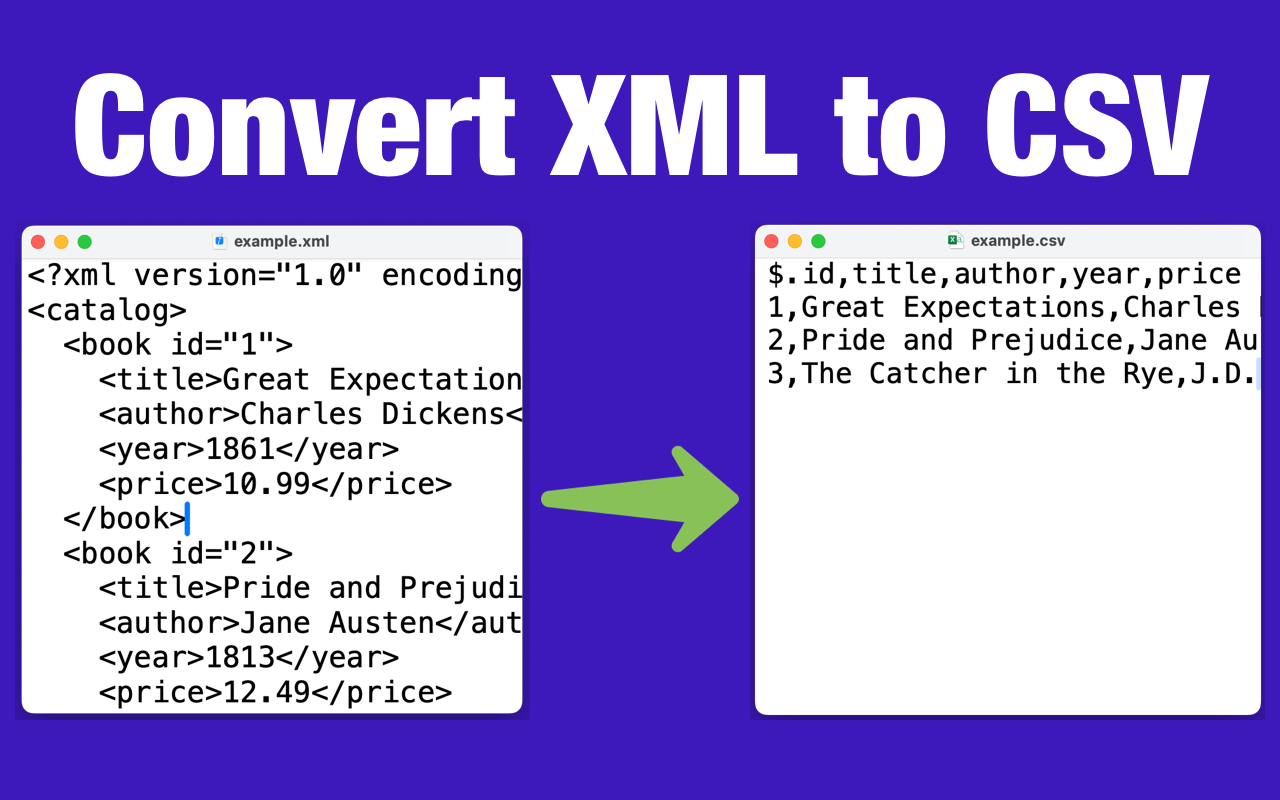 Convert XML to CSV

example.xml

<?xml version="1.0" encoding
<catalog>
<book id="1">
<title>Great Expectation
<author>Charles Dickens<
<year>1861</year>
<price>10.99</price>
</book>
<book id="2">
<title>Pride and Prejudi
<author>Jane Austen</aut
<year>1813</year>
<price>12.49</price>

example.csv

$.id,title,author,year,price
1,Great Expectations,Charles
2,Pride and Prejudice,Jane Au
3,The Catcher in the Rye,J.D.